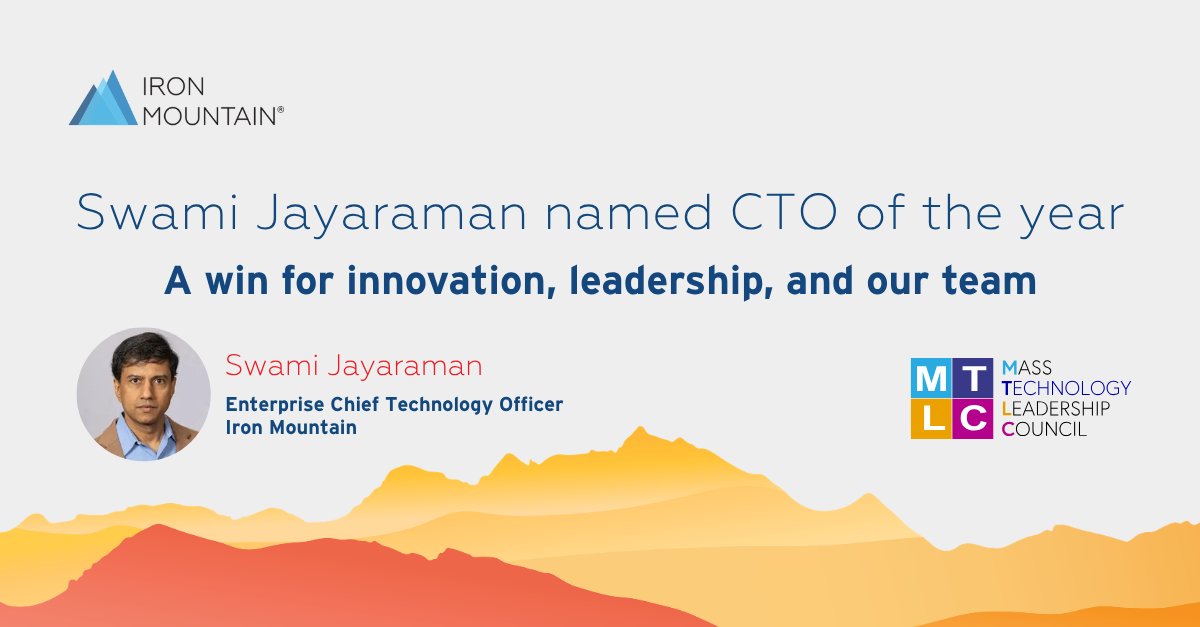 IRON MOUNTAIN®

Swami Jayaraman named CTO of the year

A win for innovation, leadership, and our team

Swami Jayaraman

Enterprise Chief Technology Officer
Iron Mountain

M T
L C

MASS
TECHNOLOGY
LEADERSHIP
COUNCIL